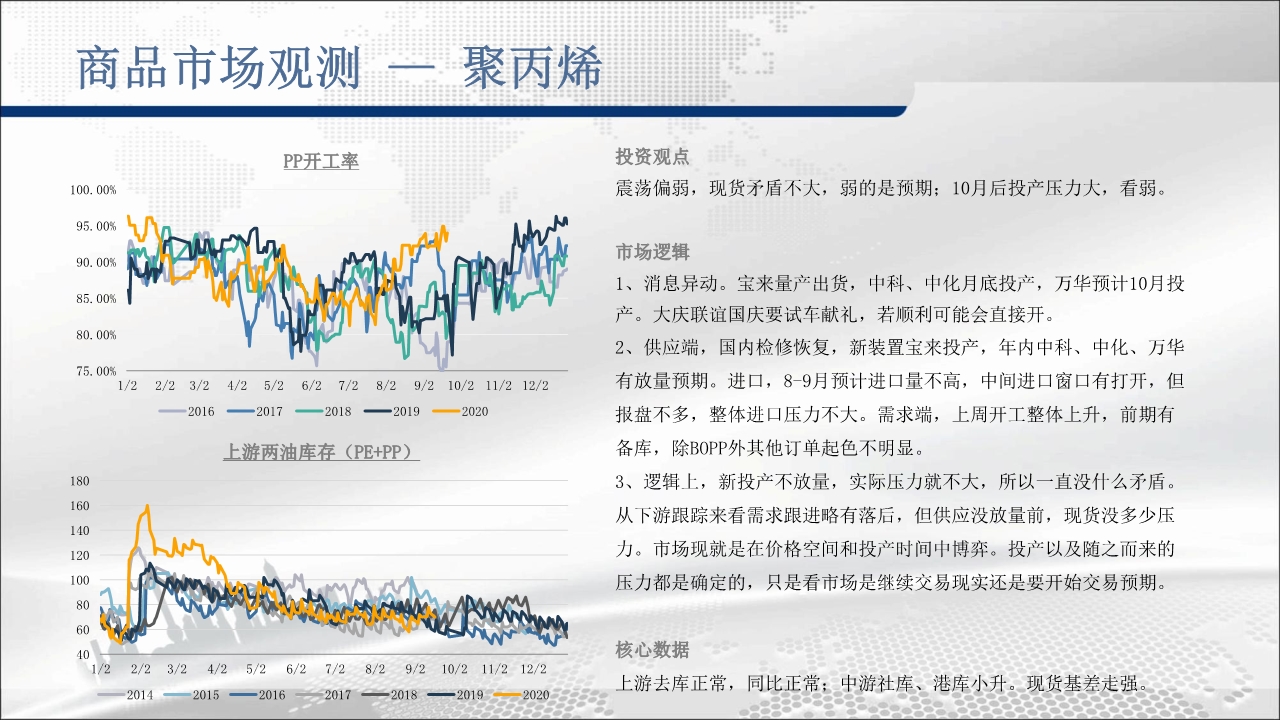 商品市场观测 — 聚丙烯

PP开工率

100.00%
95.00%
90.00%
85.00%
80.00%
75.00%

1/2 2/2 3/2 4/2 5/2 6/2 7/2 8/2 9/2 10/2 11/2 12/2

2016 2017 2018 2019 2020

上游两油库存（PE+PP）

180
160
140
120
100
80
60
40

1/2 2/2 3/2 4/2 5/2 6/2 7/2 8/2 9/2 10/2 11/2 12/2

2014 2015 2016 2017 2018 2019 2020

投资观点

震荡偏弱，现货矛盾不大，弱的是预期；10月后投产压力大，看弱。

市场逻辑

1、消息异动。宝来量产出货，中科、中化月底投产，万华预计10月投产。大庆联谊国庆要试车献礼，若顺利可能会直接开。

2、供应端，国内检修恢复，新装置宝来投产，年内中科、中化、万华有放量预期。进口，8-9月预计进口量不高，中间进口窗口有打开，但报盘不多，整体进口压力不大。需求端，上周开工整体上升，前期有备库，除BOPP外其他订单起色不明显。

3、逻辑上，新投产不放量，实际压力就不大，所以一直没什么矛盾。从下游跟踪来看需求跟进略有落后，但供应没放量前，现货没多少压力。市场现就是在价格空间和投产时间中博弈。投产以及随之而来的压力都是确定的，只是看市场是继续交易现实还是要开始交易预期。

核心数据

上游去库正常，同比正常；中游社库、港库小升。现货基差走强。